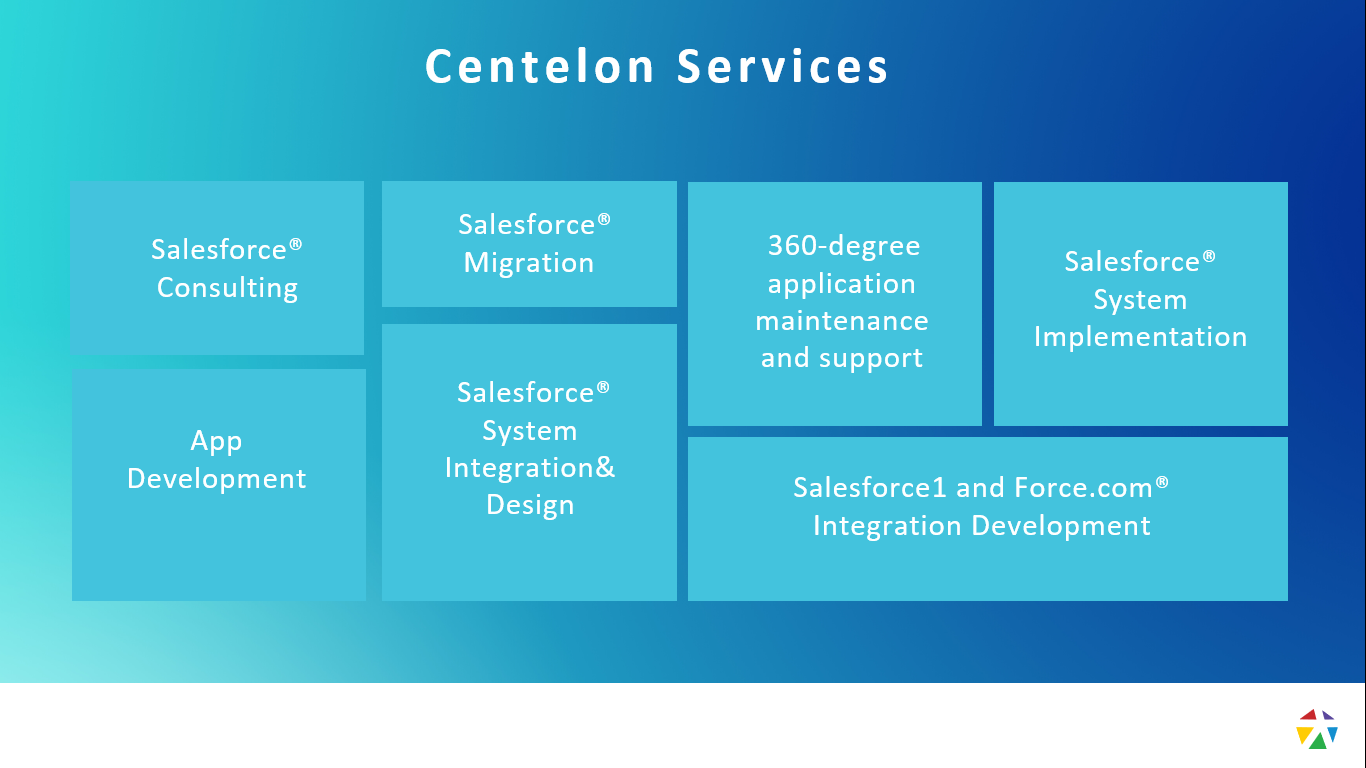 Centelon Services

Salesforce® Consulting

App Development

Salesforce® Migration

Salesforce® System Integration& Design

360-degree application maintenance and support

Salesforce® System Implementation

Salesforce1 and Force.com® Integration Development